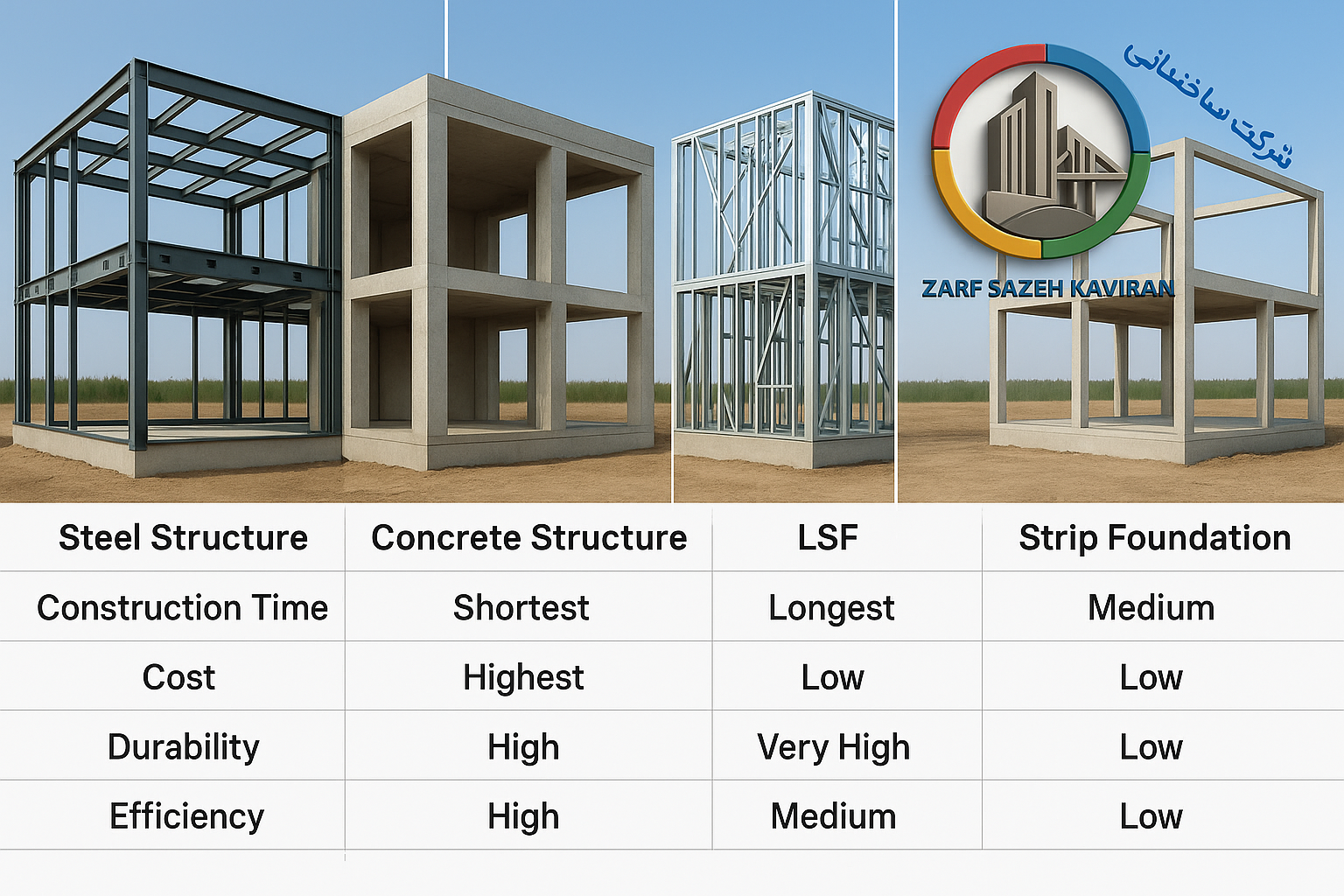 شرکت ساختمانی

ZARF SAZEH KAVIRAN

| Steel Structure | Concrete Structure | LSF | Strip Foundation |
|---|---|---|---|
| Construction Time | Shortest | Longest | Medium |
| Cost | Highest | Low | Low |
| Durability | High | Very High | Low |
| Efficiency | High | Medium | Low |